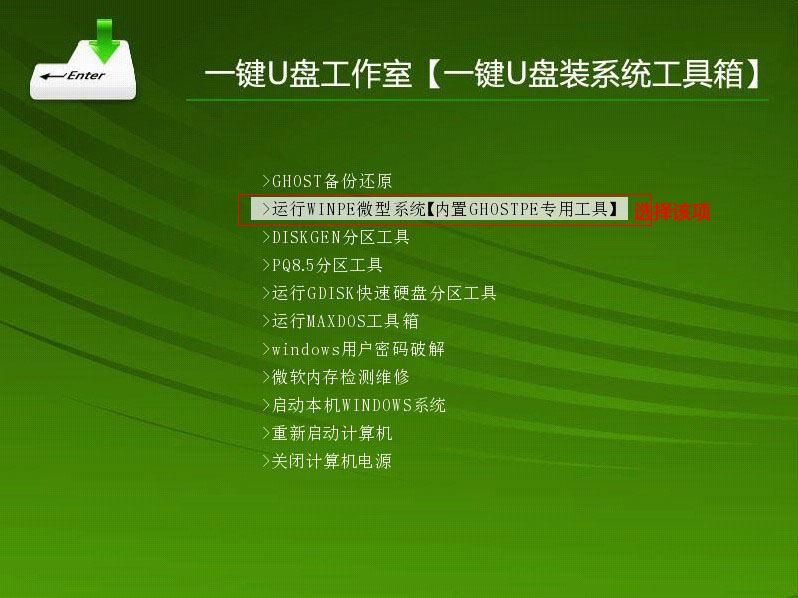 Enter

一键U盘工作室【一键U盘装系统工具箱】

>GHOST备份还原
>运行WINPE微型系统【内置GHOSTPE专用工具】 选择该项
>DISKGEN分区工具
>PQ8.5分区工具
>运行GDISK快速硬盘分区工具
>运行MAXDOS工具箱
>windows用户密码破解
>微软内存检测维修
>启动本机WINDOWS系统
>重新启动计算机
>关闭计算机电源